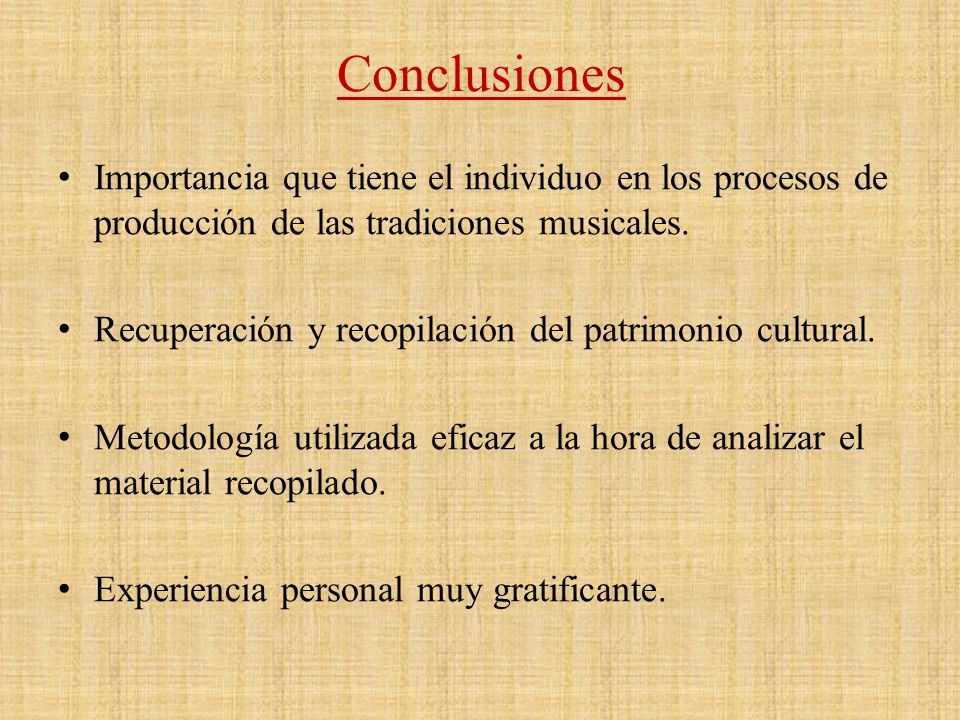 Conclusiones

• Importancia que tiene el individuo en los procesos de producción de las tradiciones musicales.

• Recuperación y recopilación del patrimonio cultural.

• Metodología utilizada eficaz a la hora de analizar el material recopilado.

• Experiencia personal muy gratificante.